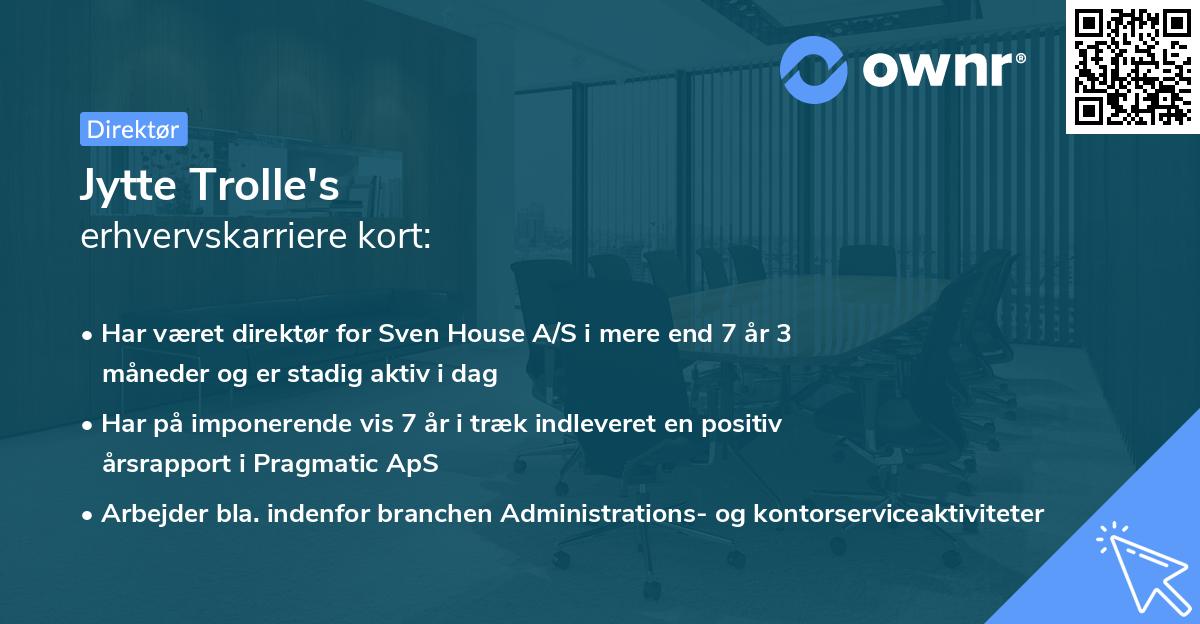 ownr®

Direktør

Jytte Trolle's
erhvervskarriere kort:

• Har været direktør for Sven House A/S i mere end 7 år 3 måneder og er stadig aktiv i dag

• Har på imponerende vis 7 år i træk indleveret en positiv årsrapport i Pragmatic ApS

• Arbejder bla. indenfor branchen Administrations- og kontorserviceaktiviteter